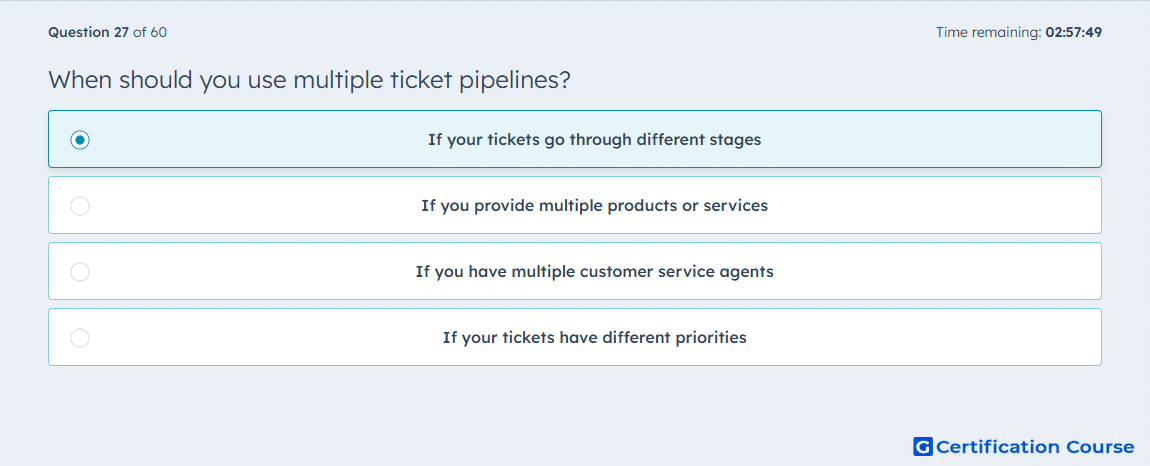 Question 27 of 60

Time remaining: 02:57:49

When should you use multiple ticket pipelines?

If your tickets go through different stages

If you provide multiple products or services

If you have multiple customer service agents

If your tickets have different priorities

G Certification Course